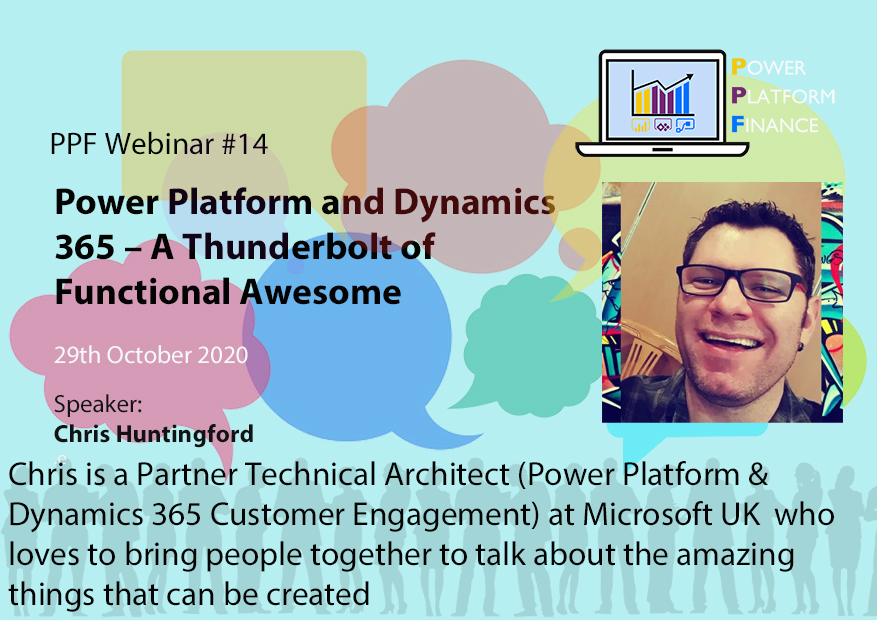 POWER
PLATFORM
FINANCE

PPF Webinar #14

Power Platform and Dynamics 365 – A Thunderbolt of Functional Awesome

29th October 2020

Speaker:
Chris Huntingford

Chris is a Partner Technical Architect (Power Platform & Dynamics 365 Customer Engagement) at Microsoft UK who loves to bring people together to talk about the amazing things that can be created